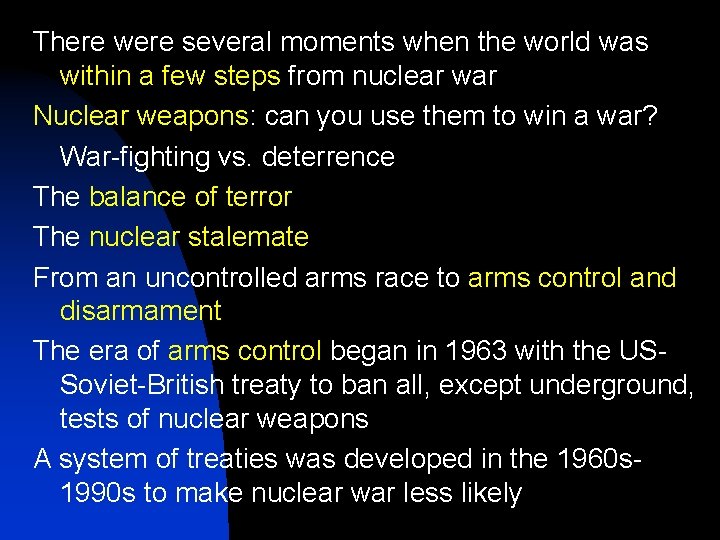 There were several moments when the world was within a few steps from nuclear war

Nuclear weapons: can you use them to win a war?

War-fighting vs. deterrence

The balance of terror

The nuclear stalemate

From an uncontrolled arms race to arms control and disarmament

The era of arms control began in 1963 with the US-Soviet-British treaty to ban all, except underground, tests of nuclear weapons

A system of treaties was developed in the 1960s-1990s to make nuclear war less likely